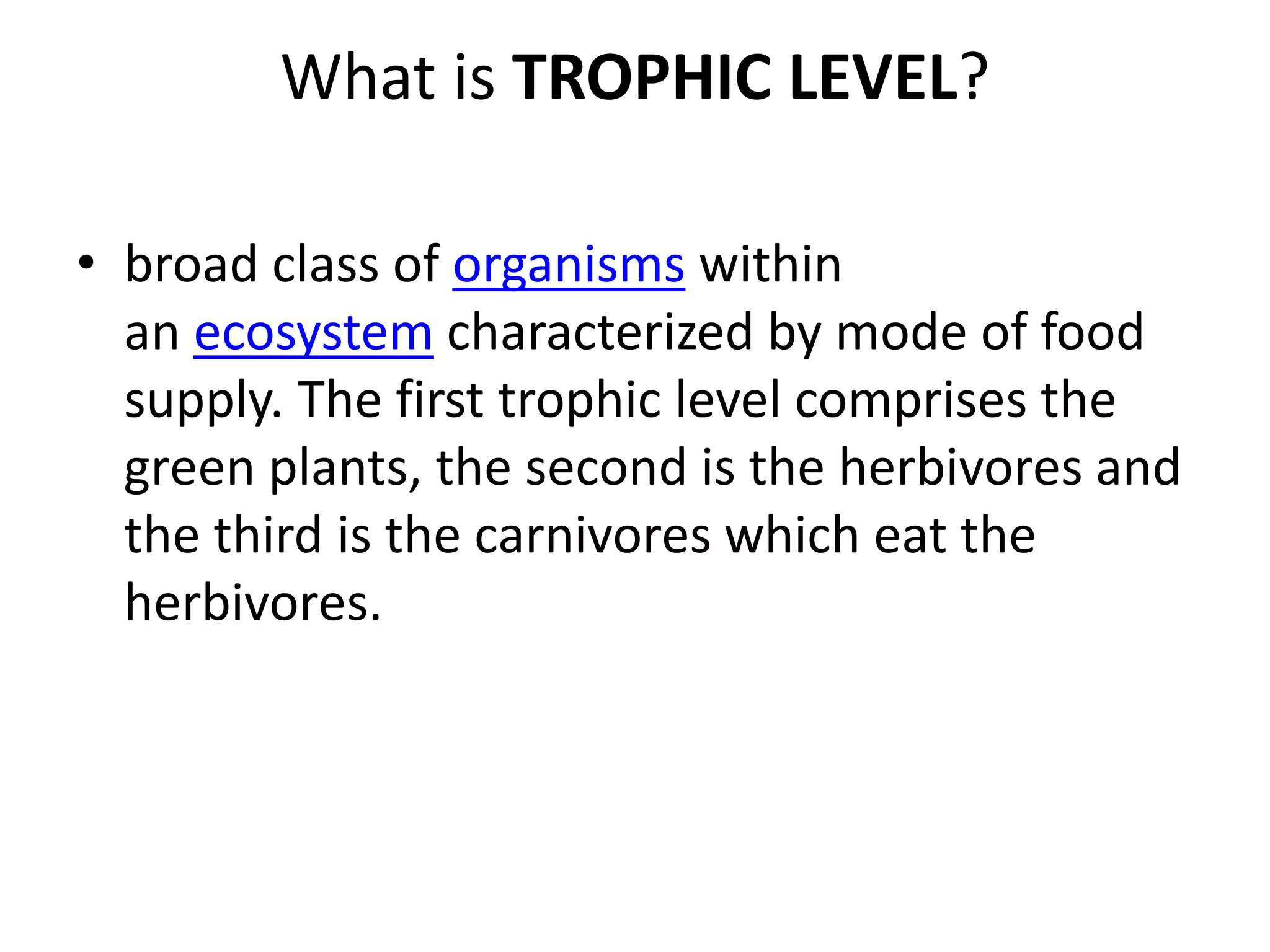 What is TROPHIC LEVEL?

• broad class of organisms within an ecosystem characterized by mode of food supply. The first trophic level comprises the green plants, the second is the herbivores and the third is the carnivores which eat the herbivores.